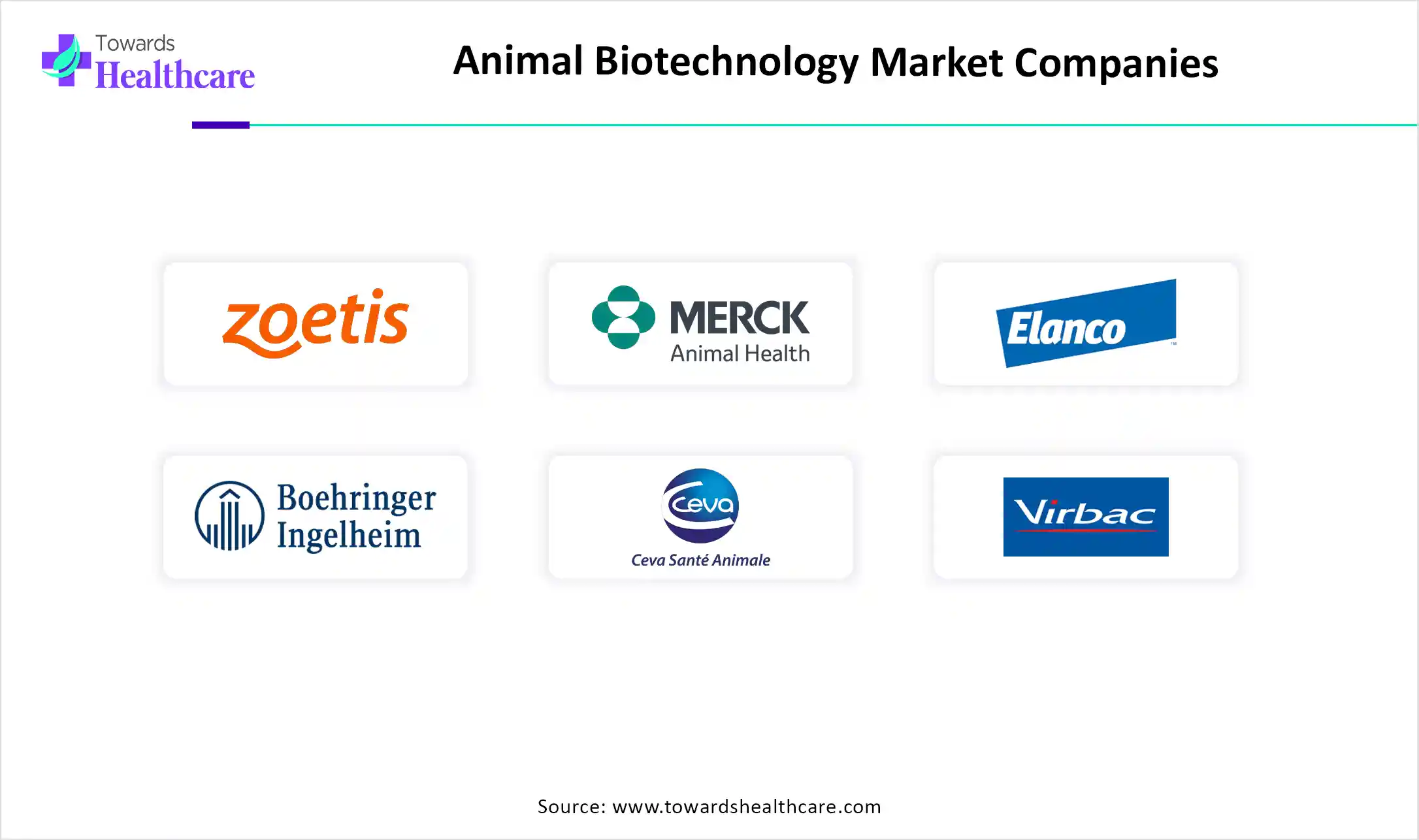 Towards Healthcare

Animal Biotechnology Market Companies

zoetis

MERCK Animal Health

Elanco

Boehringer Ingelheim

Ceva

Ceva Santé Animale

Virbac

Source: www.towardshealthcare.com